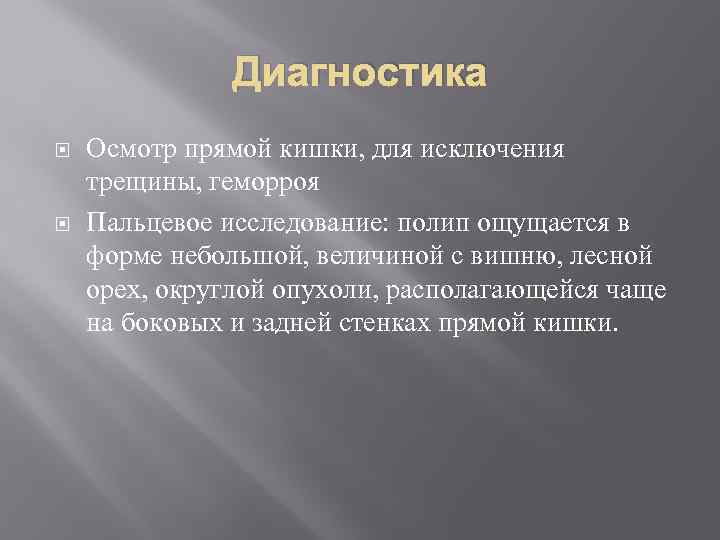 Диагностика

Осмотр прямой кишки, для исключения трещины, геморроя

Пальцевое исследование: полип ощущается в форме небольшой, величиной с вишню, лесной орех, округлой опухоли, располагающейся чаще на боковых и задней стенках прямой кишки.